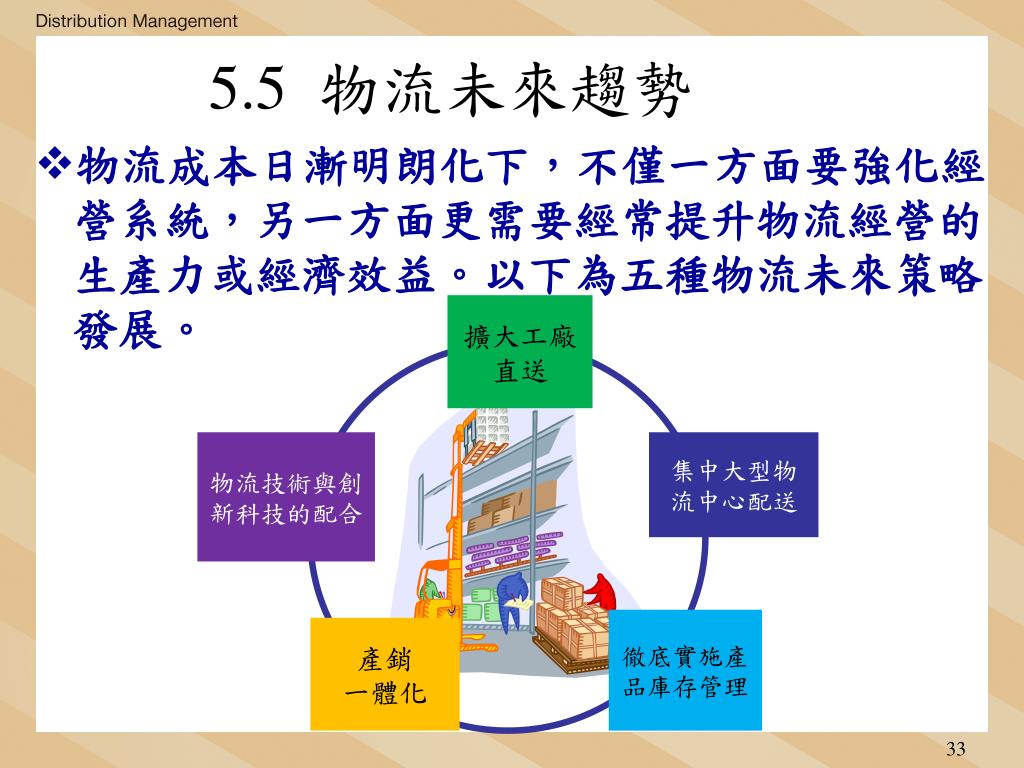 Distribution Management

5.5 物流未來趨勢

❖物流成本日漸明朗化下，不僅一方面要強化經營系統，另一方面更需要經常提升物流經營的生產力或經濟效益。以下為五種物流未來策略發展。

擴大工廠直送

集中大型物流中心配送

徹底實施產品庫存管理

產銷一體化

物流技術與創新科技的配合

33